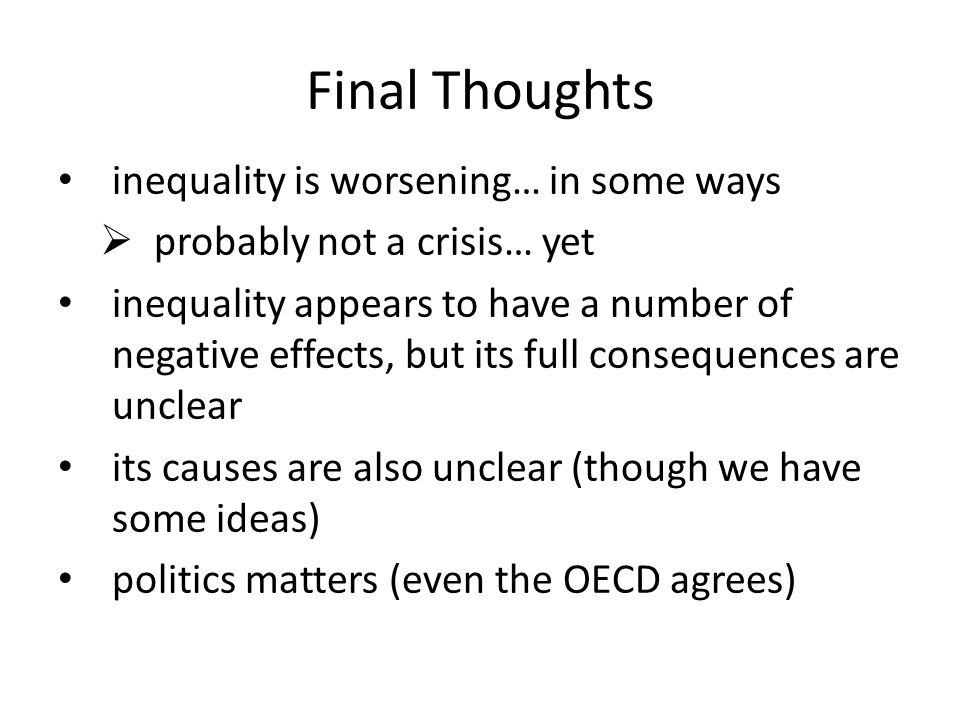 Final Thoughts

• inequality is worsening… in some ways
  ➢ probably not a crisis… yet
• inequality appears to have a number of negative effects, but its full consequences are unclear
• its causes are also unclear (though we have some ideas)
• politics matters (even the OECD agrees)